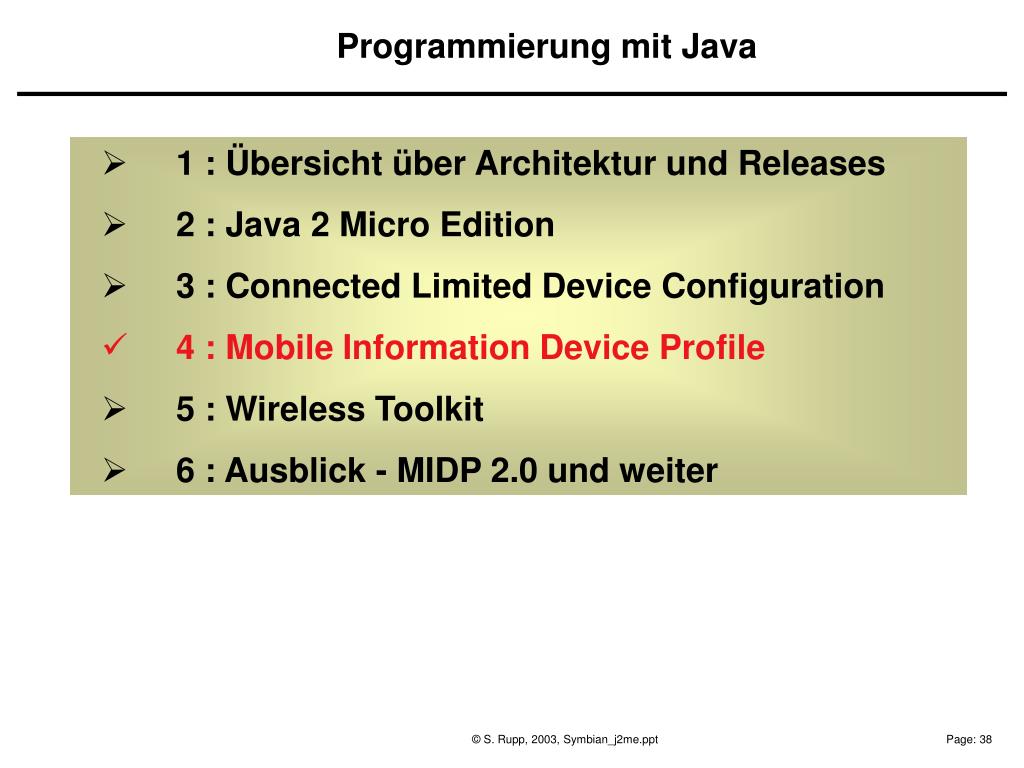 Programmierung mit Java

➢ 1 : Übersicht über Architektur und Releases
➢ 2 : Java 2 Micro Edition
➢ 3 : Connected Limited Device Configuration
✓ 4 : Mobile Information Device Profile
➢ 5 : Wireless Toolkit
➢ 6 : Ausblick - MIDP 2.0 und weiter

© S. Rupp, 2003, Symbian_j2me.ppt

Page: 38